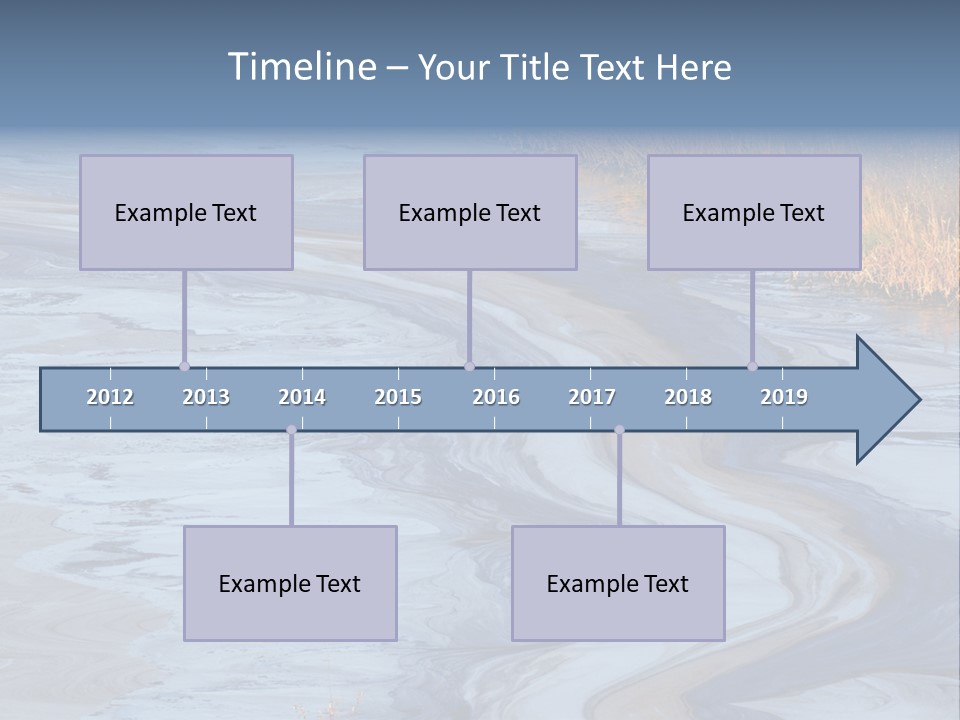 Timeline – Your Title Text Here

Example Text

Example Text

Example Text

2012 2013 2014 2015 2016 2017 2018 2019

Example Text

Example Text